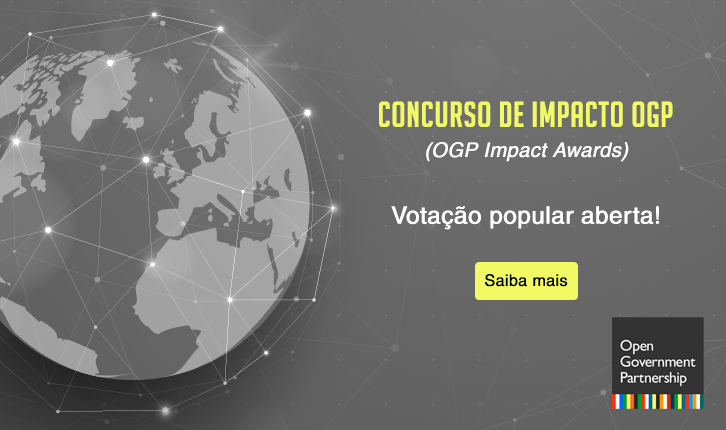 CONCURSO DE IMPACTO OGP
(OGP Impact Awards)

Votação popular aberta!

Saiba mais

Open Government Partnership